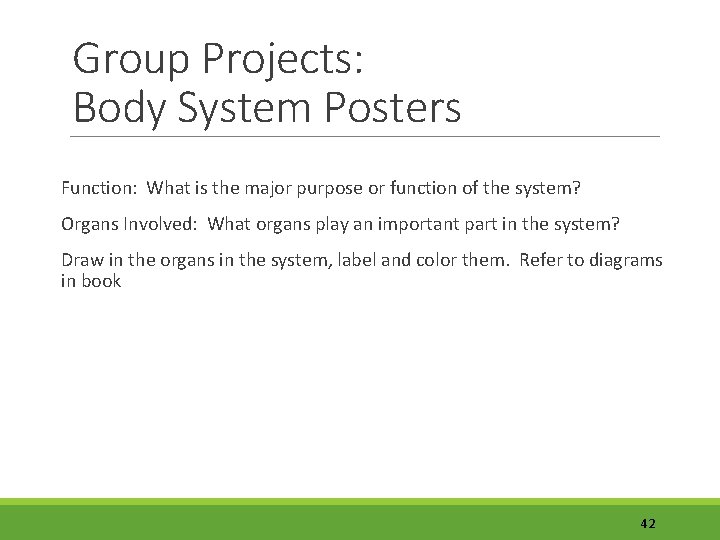 Group Projects:
Body System Posters

Function: What is the major purpose or function of the system?

Organs Involved: What organs play an important part in the system?

Draw in the organs in the system, label and color them. Refer to diagrams in book

42